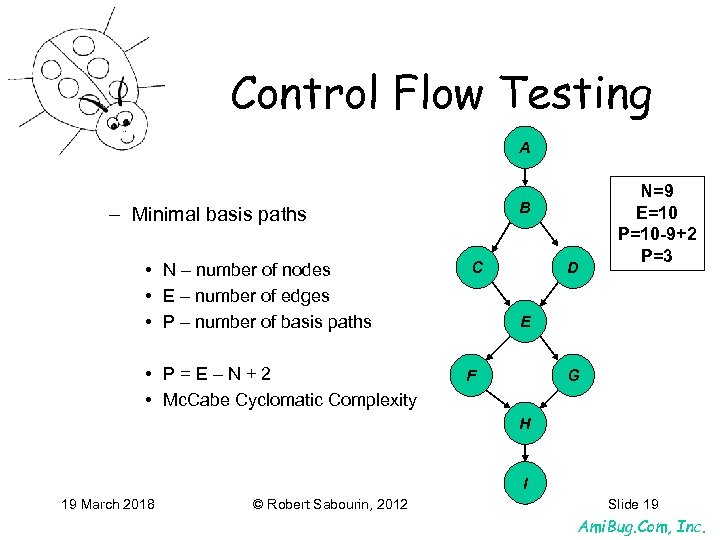 Control Flow Testing

– Minimal basis paths

• N – number of nodes
• E – number of edges
• P – number of basis paths

• P = E – N + 2
• McCabe Cyclomatic Complexity

A
B
C
D
E
F
G
H
I

N=9
E=10
P=10-9+2
P=3

19 March 2018
© Robert Sabourin, 2012
Slide 19
AmiBug.Com, Inc.